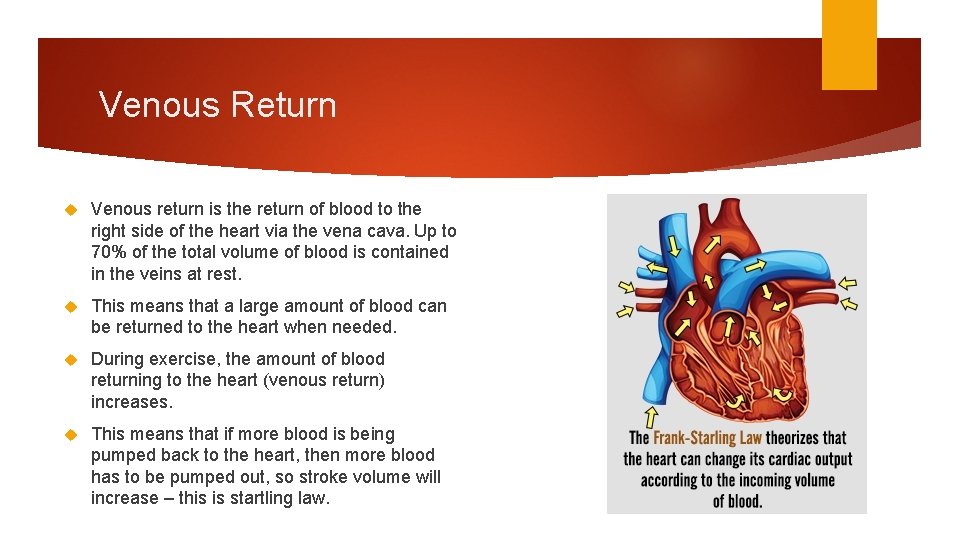 Venous Return

Venous return is the return of blood to the right side of the heart via the vena cava. Up to 70% of the total volume of blood is contained in the veins at rest.

This means that a large amount of blood can be returned to the heart when needed.

During exercise, the amount of blood returning to the heart (venous return) increases.

This means that if more blood is being pumped back to the heart, then more blood has to be pumped out, so stroke volume will increase – this is startling law.

The Frank-Starling Law theorizes that the heart can change its cardiac output according to the incoming volume of blood.